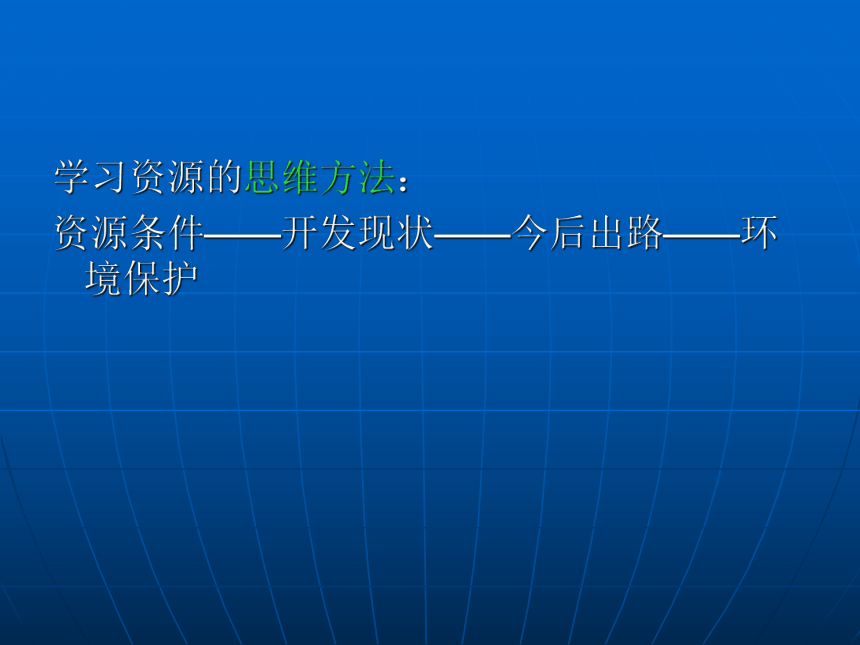 学习资源的思维方法：
资源条件——开发现状——今后出路——环境保护